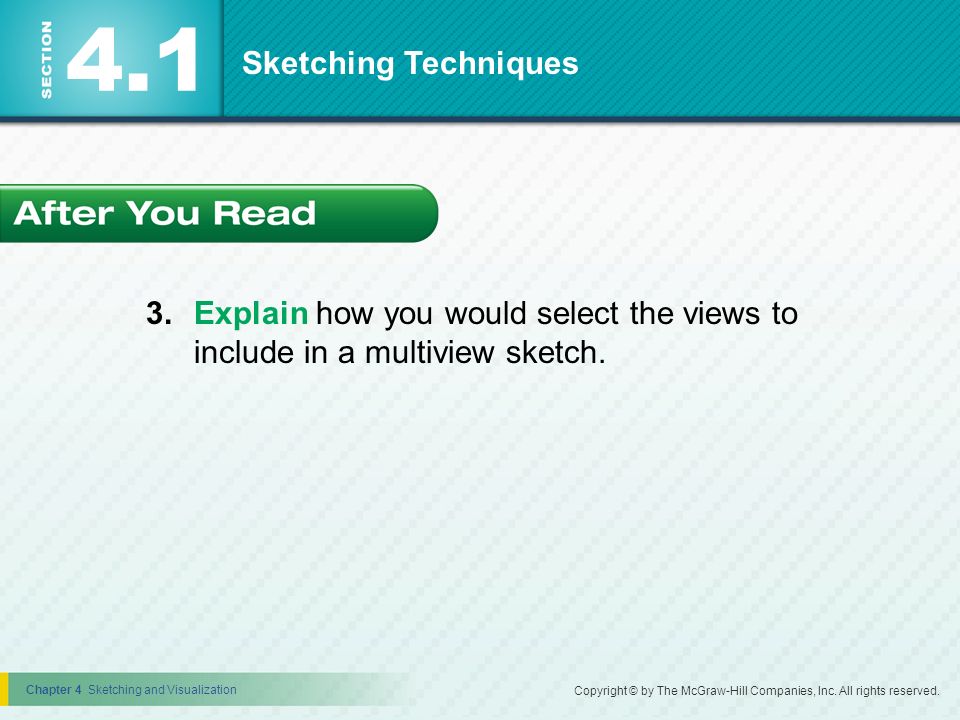 SECTION 4.1 Sketching Techniques

After You Read

3. Explain how you would select the views to include in a multiview sketch.

Chapter 4 Sketching and Visualization

Copyright © by The McGraw-Hill Companies, Inc. All rights reserved.